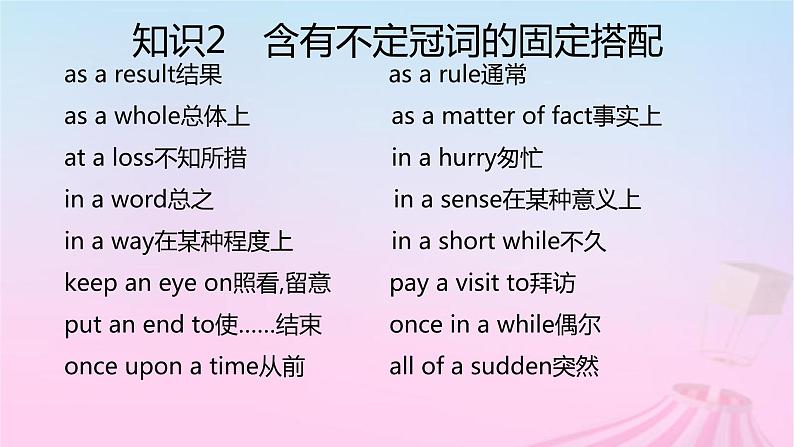 知识2　含有不定冠词的固定搭配

as a result结果

as a whole总体上

at a loss不知所措

in a word总之

in a way在某种程度上

keep an eye on照看,留意

put an end to使......结束

once upon a time从前

as a rule通常

as a matter of fact事实上

in a hurry匆忙

in a sense在某种意义上

in a short while不久

pay a visit to拜访

once in a while偶尔

all of a sudden突然